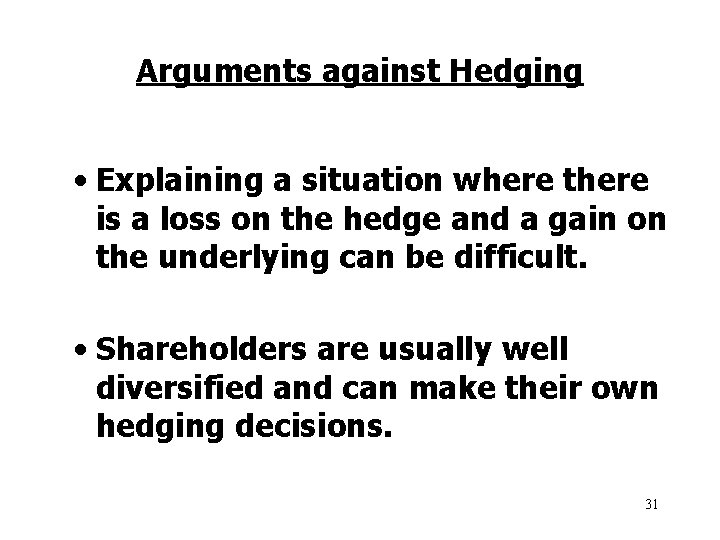 Arguments against Hedging

• Explaining a situation where there is a loss on the hedge and a gain on the underlying can be difficult.

• Shareholders are usually well diversified and can make their own hedging decisions.

31